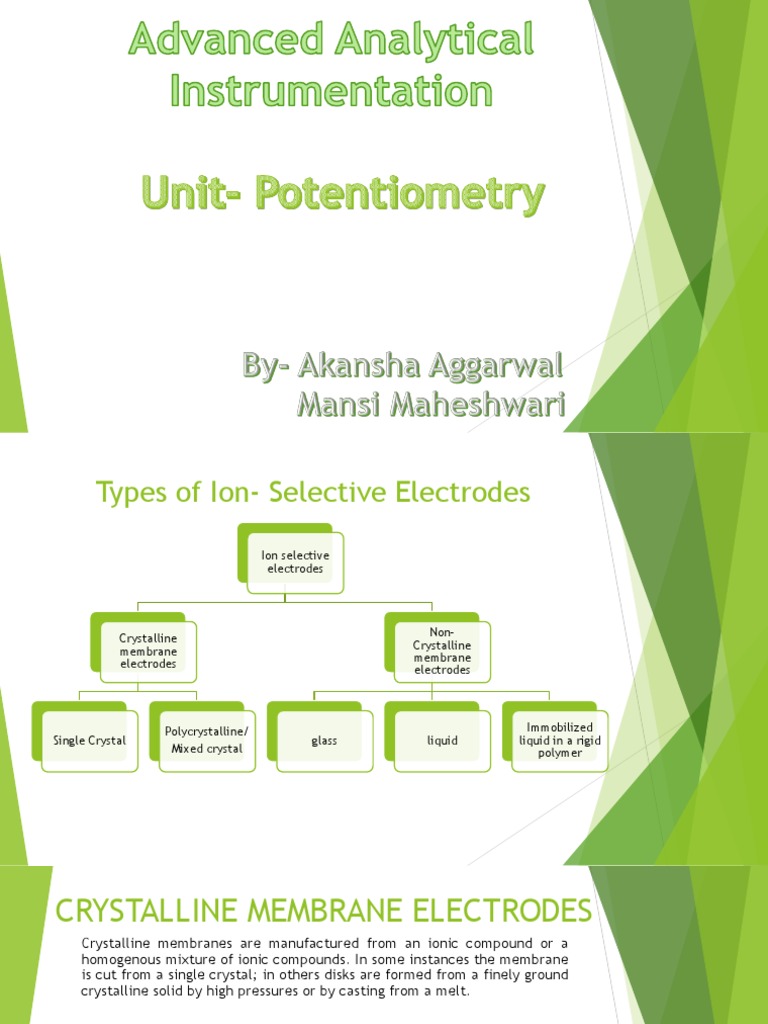 Advanced Analytical Instrumentation

Unit- Potentiometry

By- Akansha Aggarwal
Mansi Maheshwari

Types of Ion- Selective Electrodes

Ion selective electrodes

Crystalline membrane electrodes

Non-Crystalline membrane electrodes

Single Crystal

Polycrystalline/ Mixed crystal

glass

liquid

Immobilized liquid in a rigid polymer

CRYSTALLINE MEMBRANE ELECTRODES

Crystalline membranes are manufactured from an ionic compound or a homogenous mixture of ionic compounds. In some instances the membrane is cut from a single crystal; in others disks are formed from a finely ground crystalline solid by high pressures or by casting from a melt.